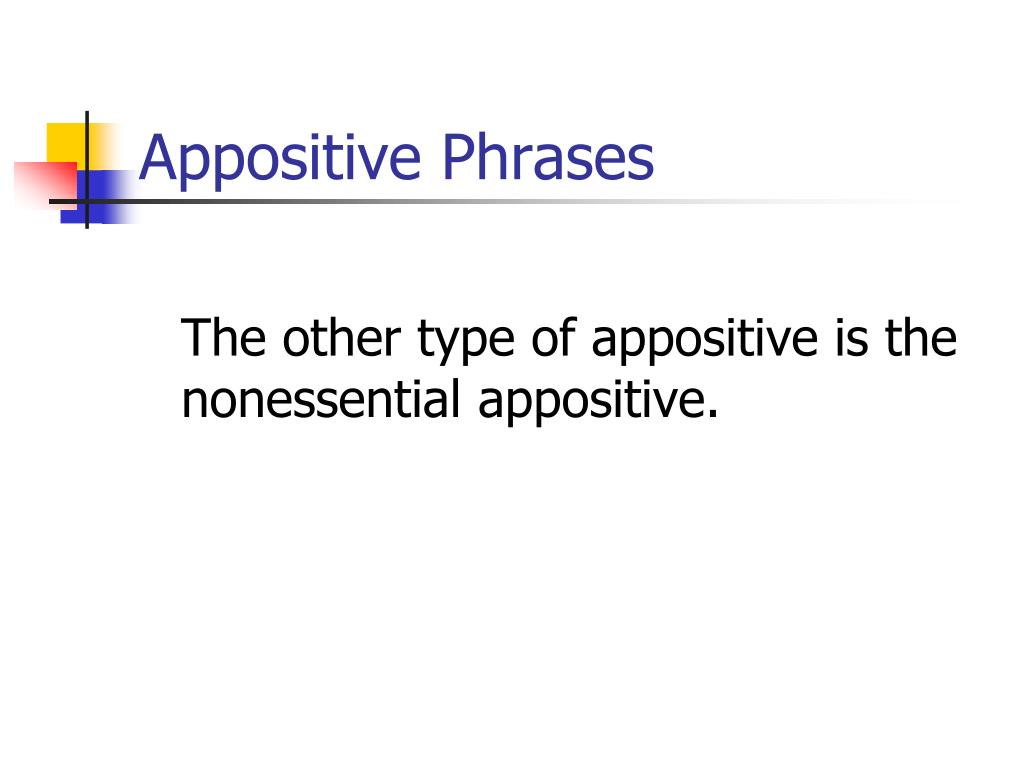 Appositive Phrases

The other type of appositive is the nonessential appositive.